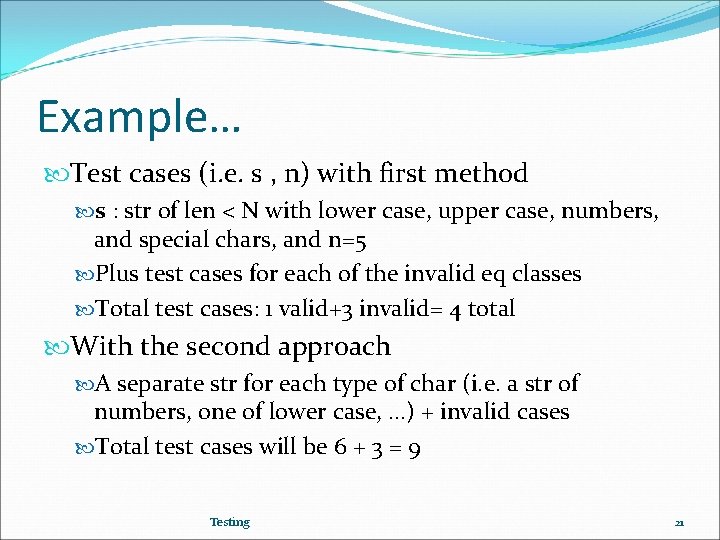 Example…

Test cases (i.e. s , n) with first method

s : str of len < N with lower case, upper case, numbers, and special chars, and n=5

Plus test cases for each of the invalid eq classes

Total test cases: 1 valid+3 invalid= 4 total

With the second approach

A separate str for each type of char (i.e. a str of numbers, one of lower case, …) + invalid cases

Total test cases will be 6 + 3 = 9

Testing

21